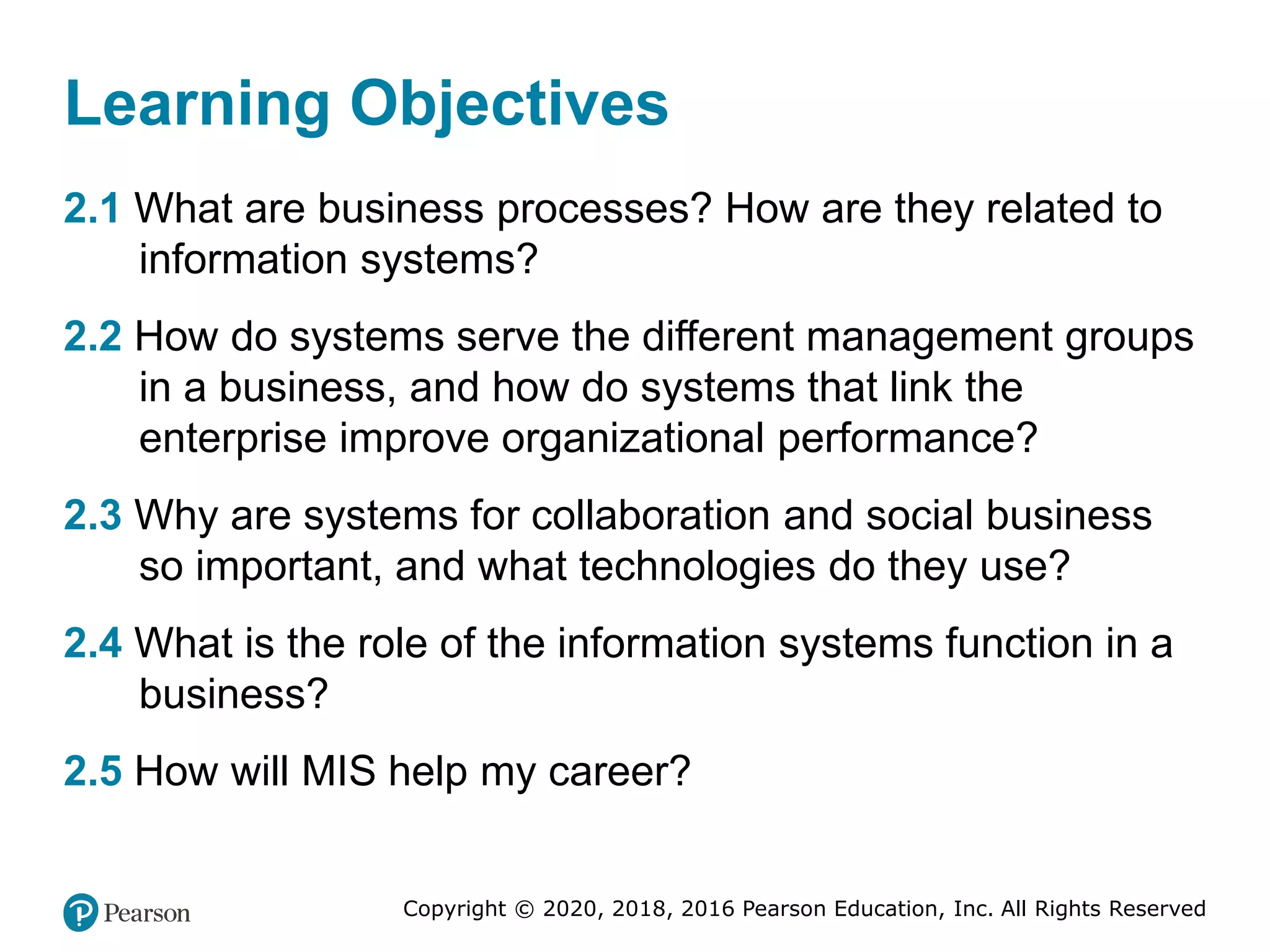 Learning Objectives

2.1 What are business processes? How are they related to information systems?

2.2 How do systems serve the different management groups in a business, and how do systems that link the enterprise improve organizational performance?

2.3 Why are systems for collaboration and social business so important, and what technologies do they use?

2.4 What is the role of the information systems function in a business?

2.5 How will MIS help my career?

Pearson

Copyright © 2020, 2018, 2016 Pearson Education, Inc. All Rights Reserved